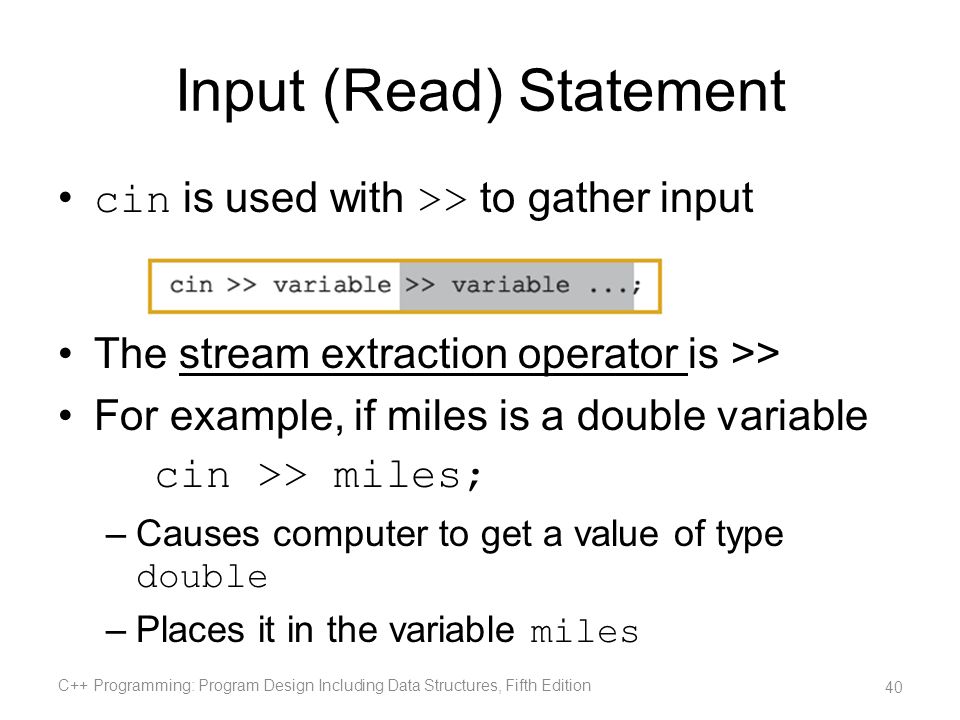 Input (Read) Statement

• cin is used with >> to gather input

cin >> variable >> variable ...;

• The stream extraction operator is >>
• For example, if miles is a double variable

cin >> miles;

– Causes computer to get a value of type double
– Places it in the variable miles

C++ Programming: Program Design Including Data Structures, Fifth Edition

40